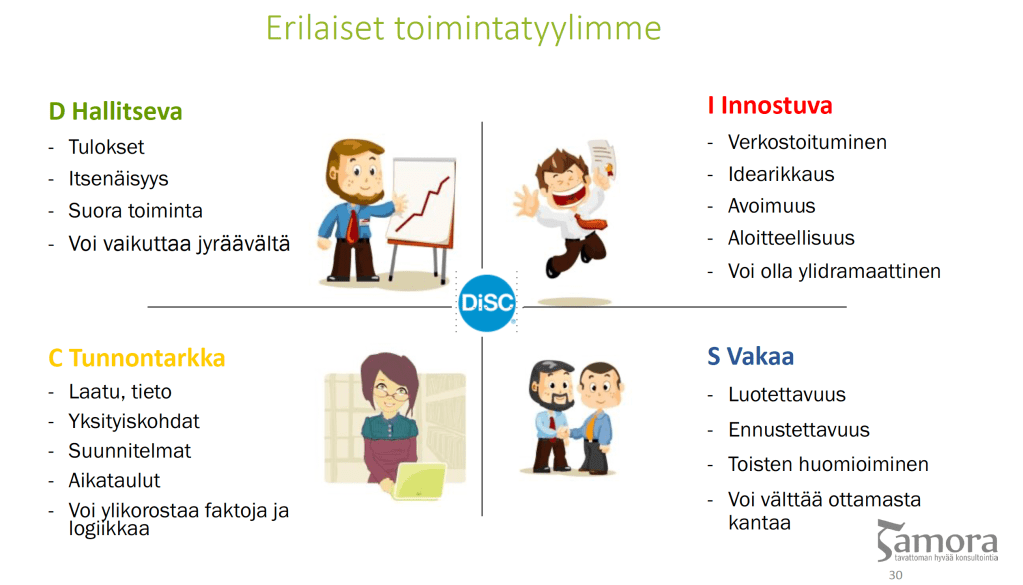 Erilaiset toimintatyylimme

D Hallitseva
- Tulokset
- Itsenäisyys
- Suora toiminta
- Voi vaikuttaa jyräävältä

I Innostuva
- Verkostoituminen
- Idearikkaus
- Avoimuus
- Aloitteellisuus
- Voi olla ylidramaattinen

DiSC

C Tunnontarkka
- Laatu, tieto
- Yksityiskohdat
- Suunnitelmat
- Aikataulut
- Voi ylikorostaa faktoja ja logiikkaa

S Vakaa
- Luotettavuus
- Ennustettavuus
- Toisten huomioiminen
- Voi välttää ottamasta kantaa

Samora
tavattoman hyvää konsultointia

30